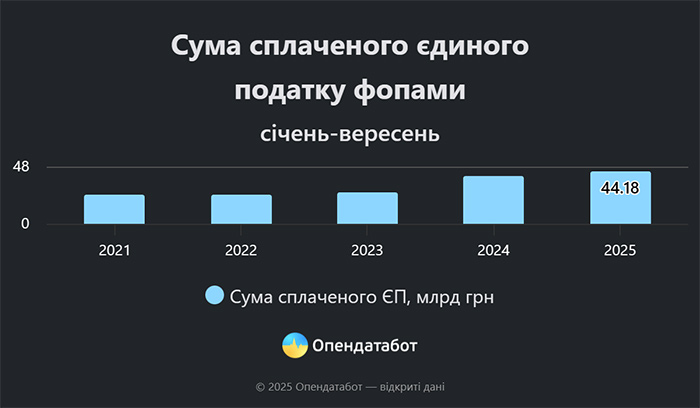 Сума сплаченого єдиного податку фопами

січень-вересень

48

0

44.18

2021
2022
2023
2024
2025

Сума сплаченого ЄП, млрд грн

Опендатабот

© 2025 Опендатабот — відкриті дані